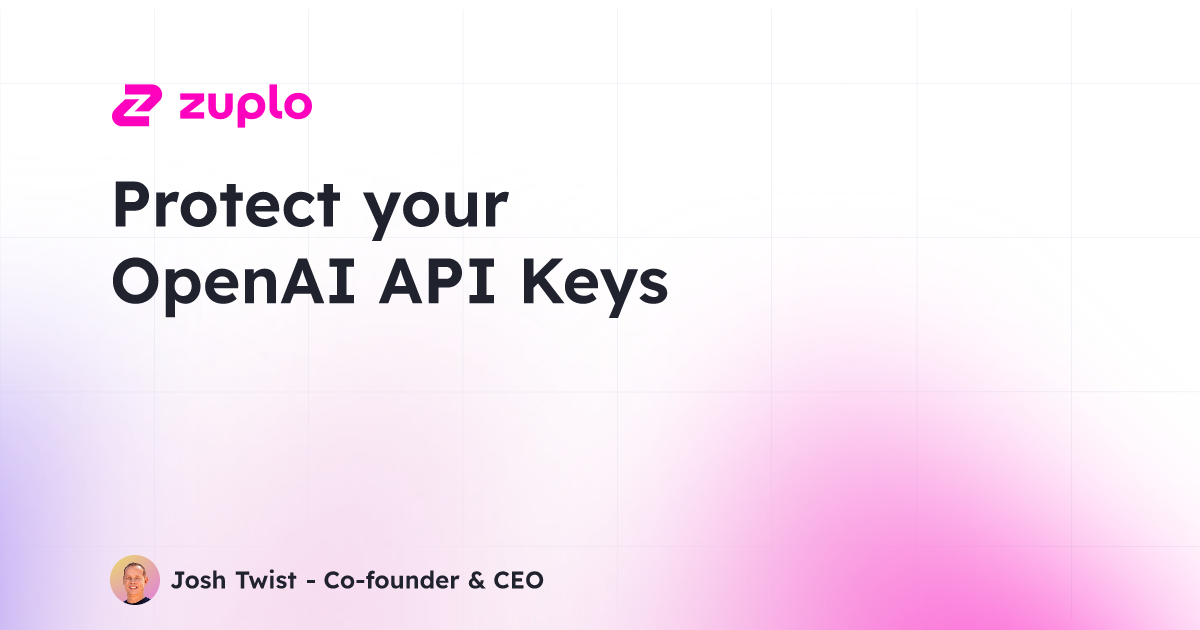 zuplo

Protect your OpenAI API Keys

Josh Twist - Co-founder & CEO